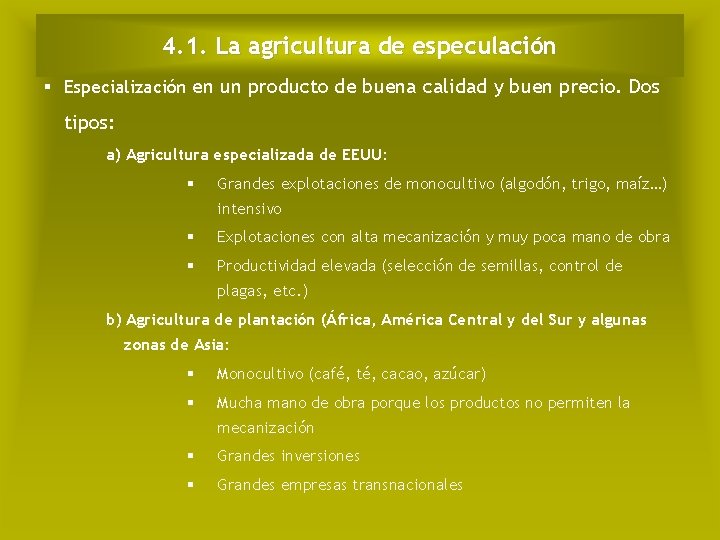 4.1. La agricultura de especulación

▪ Especialización en un producto de buena calidad y buen precio. Dos tipos:

a) Agricultura especializada de EEUU:

▪ Grandes explotaciones de monocultivo (algodón, trigo, maíz…) intensivo

▪ Explotaciones con alta mecanización y muy poca mano de obra

▪ Productividad elevada (selección de semillas, control de plagas, etc.)

b) Agricultura de plantación (África, América Central y del Sur y algunas zonas de Asia:

▪ Monocultivo (café, té, cacao, azúcar)

▪ Mucha mano de obra porque los productos no permiten la mecanización

▪ Grandes inversiones

▪ Grandes empresas transnacionales